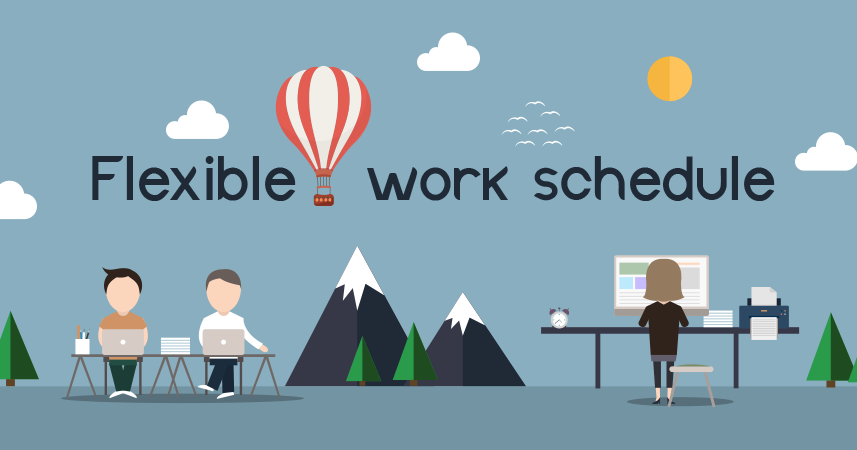 Flexible work schedule